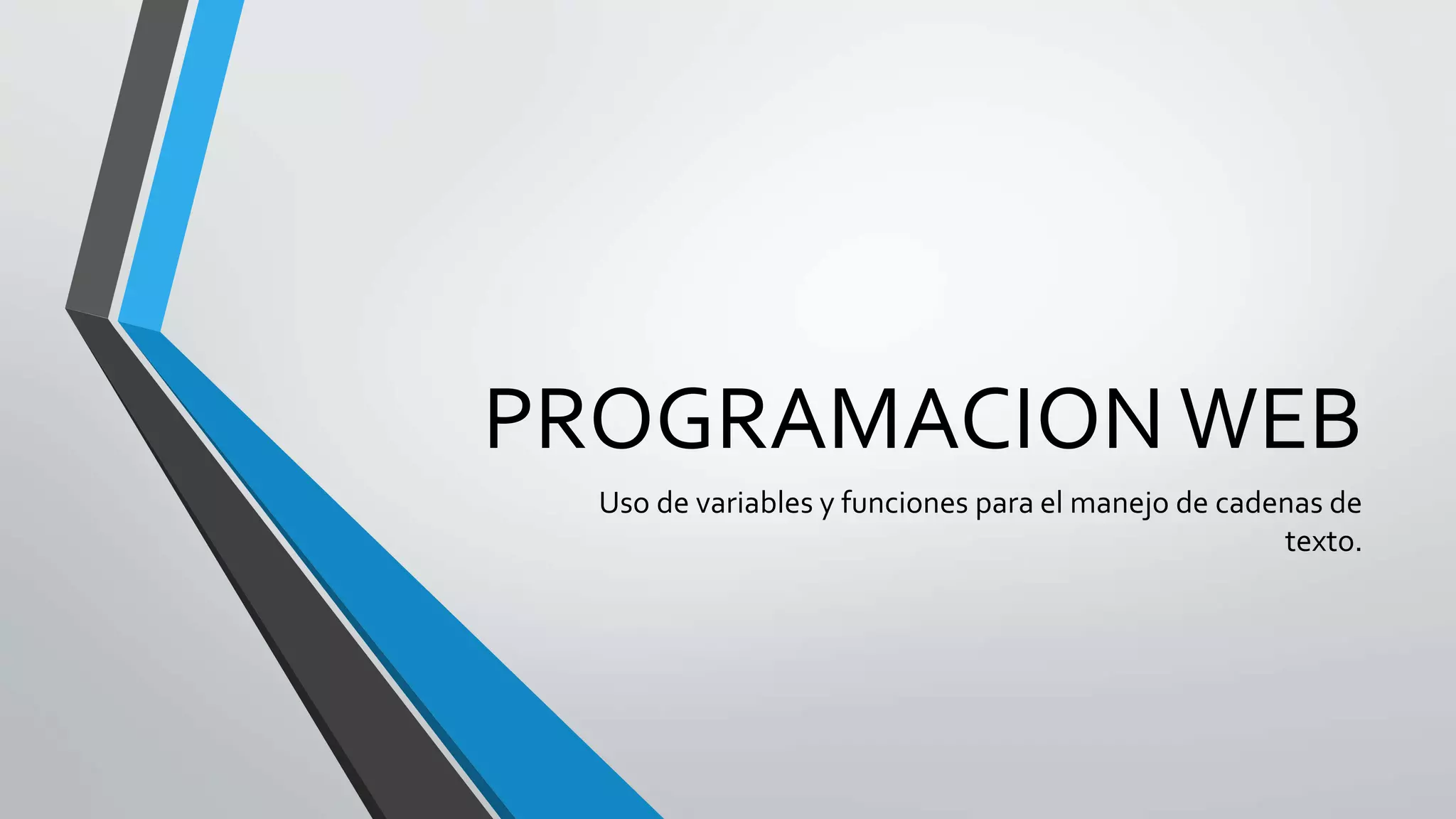 PROGRAMACION WEB

Uso de variables y funciones para el manejo de cadenas de texto.